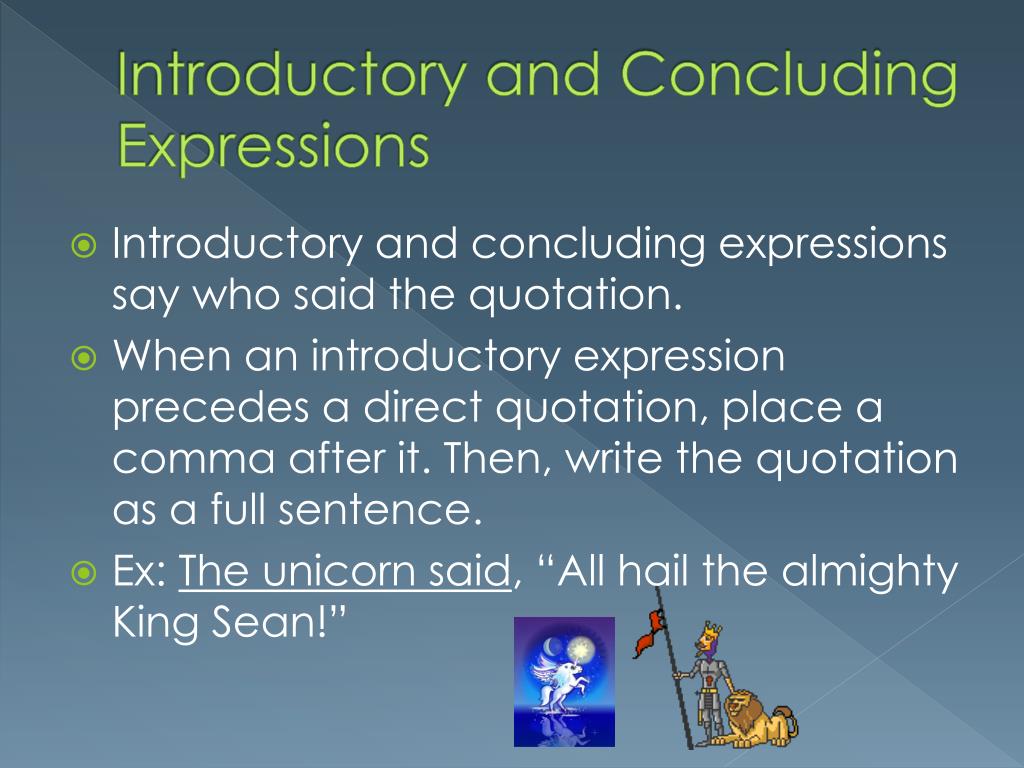 Introductory and Concluding Expressions

Introductory and concluding expressions say who said the quotation.

When an introductory expression precedes a direct quotation, place a comma after it. Then, write the quotation as a full sentence.

Ex: The unicorn said, “All hail the almighty King Sean!”